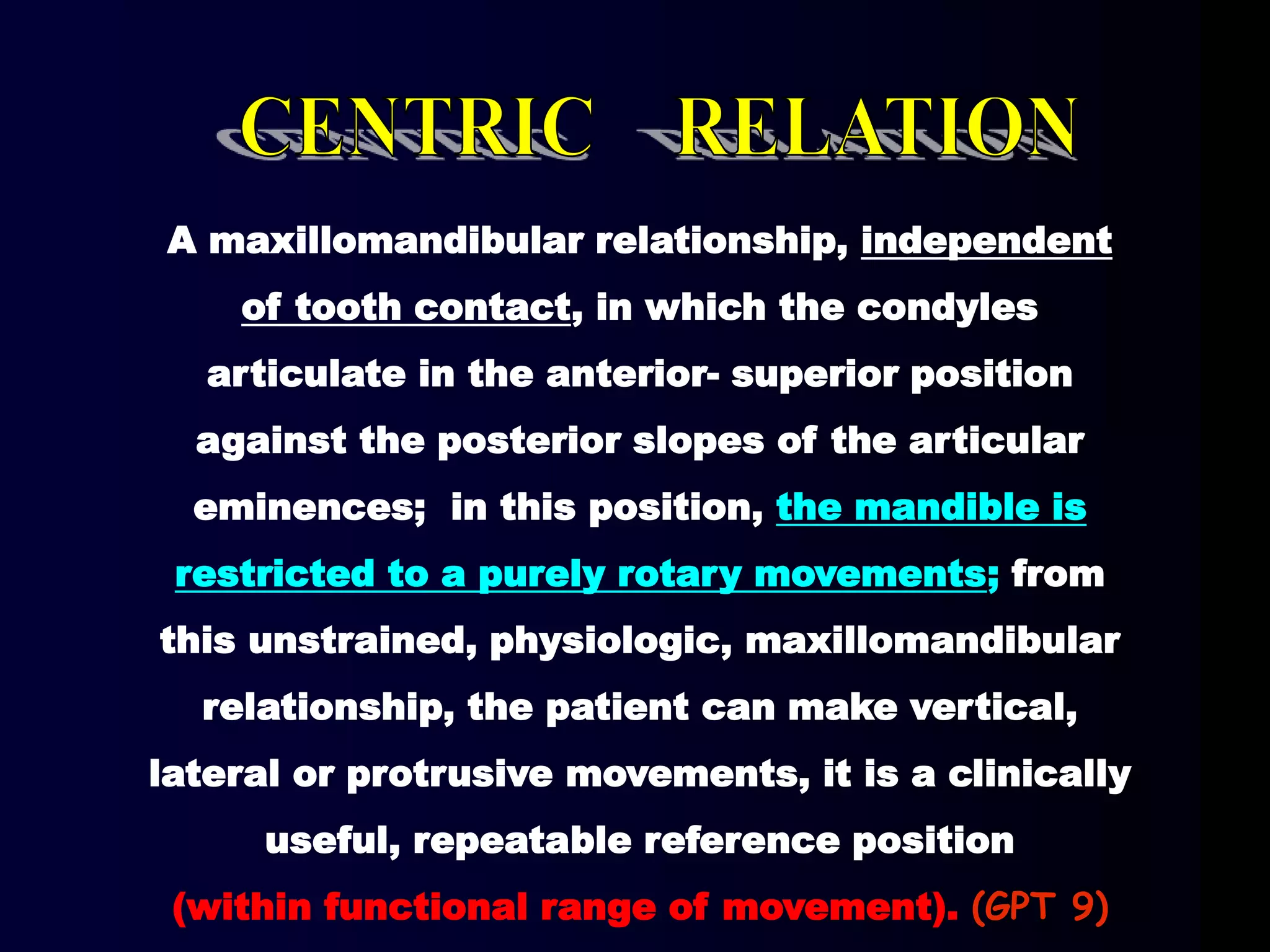 CENTRIC RELATION

A maxillomandibular relationship, independent of tooth contact, in which the condyles articulate in the anterior- superior position against the posterior slopes of the articular eminences; in this position, the mandible is restricted to a purely rotary movements; from this unstrained, physiologic, maxillomandibular relationship, the patient can make vertical, lateral or protrusive movements, it is a clinically useful, repeatable reference position (within functional range of movement). (GPT 9)